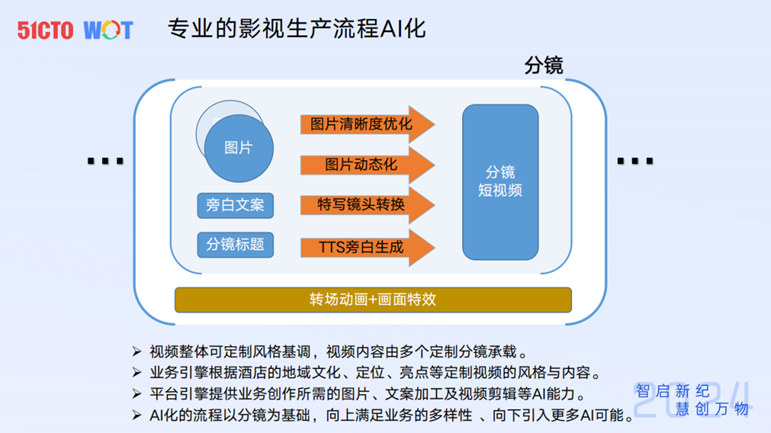 51CTO WOT 专业的影视生产流程AI化

分镜

...

图片

旁白文案

分镜标题

图片清晰度优化

图片动态化

特写镜头转换

TTS旁白生成

分镜
短视频

...

转场动画+画面特效

➢ 视频整体可定制风格基调，视频内容由多个定制分镜承载。
➢ 业务引擎根据酒店的地域文化、定位、亮点等定制视频的风格与内容。
➢ 平台引擎提供业务创作所需的图片、文案加工及视频剪辑等AI能力。
➢ AI化的流程以分镜为基础，向上满足业务的多样性 、向下引入更多AI可能。

智启新纪
慧创万物
2024